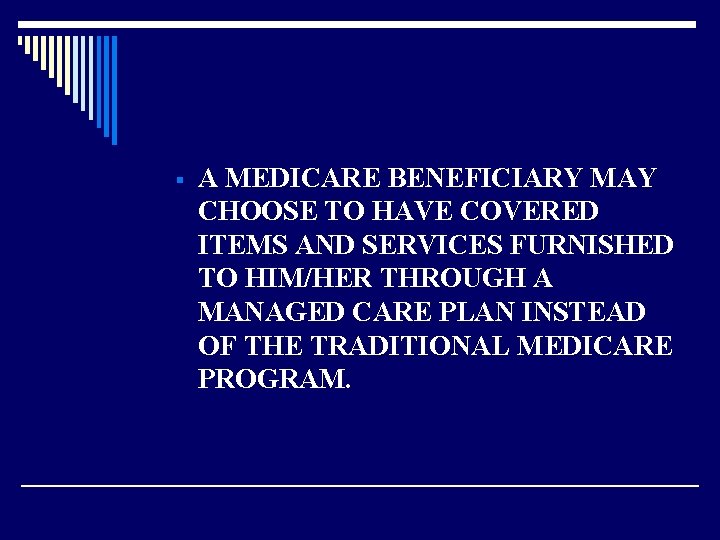 ▪ A MEDICARE BENEFICIARY MAY CHOOSE TO HAVE COVERED ITEMS AND SERVICES FURNISHED TO HIM/HER THROUGH A MANAGED CARE PLAN INSTEAD OF THE TRADITIONAL MEDICARE PROGRAM.